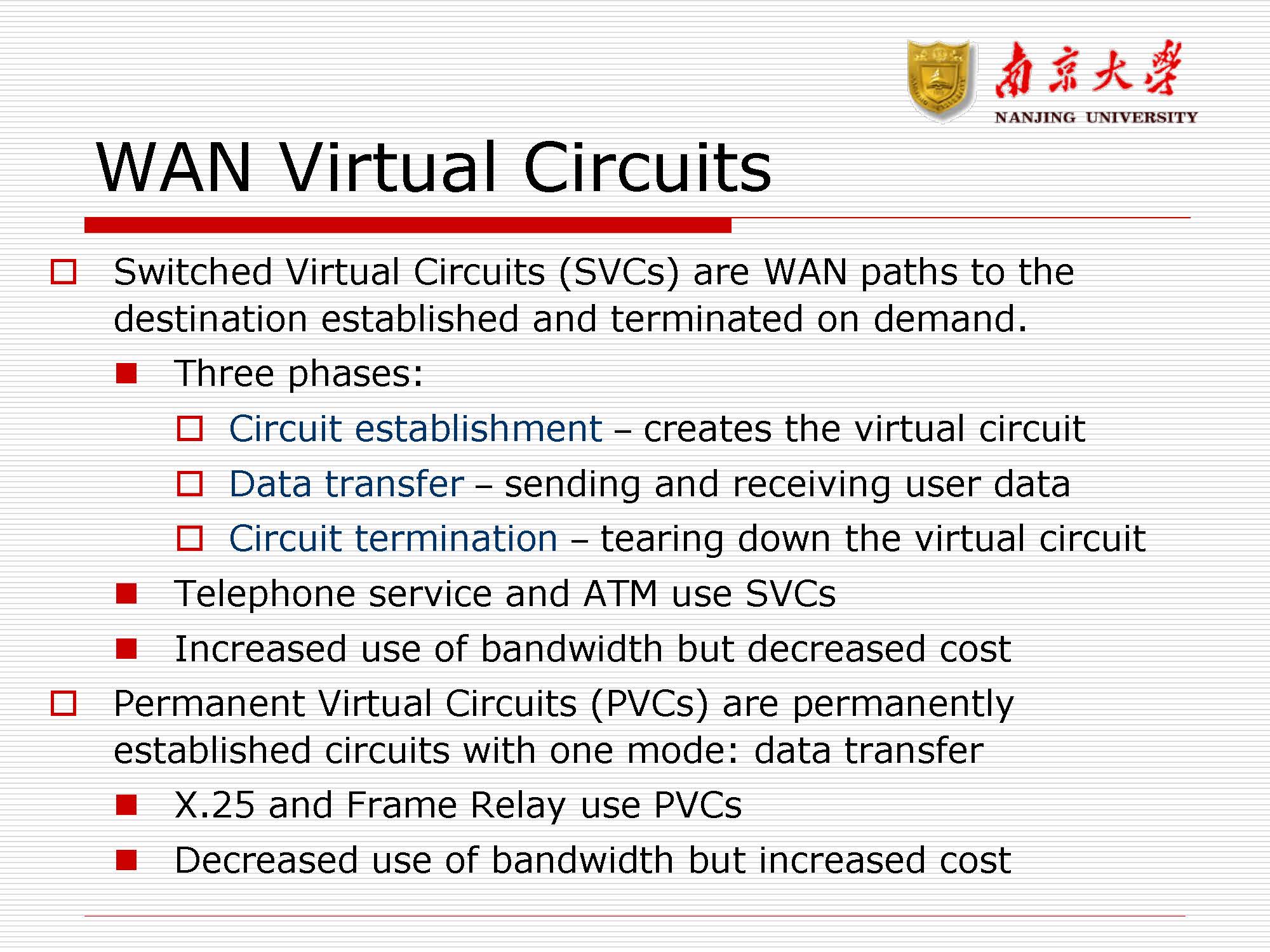 南京大學
NANJING UNIVERSITY

WAN Virtual Circuits

Switched Virtual Circuits (SVCs) are WAN paths to the destination established and terminated on demand.

Three phases:

Circuit establishment – creates the virtual circuit

Data transfer – sending and receiving user data

Circuit termination – tearing down the virtual circuit

Telephone service and ATM use SVCs

Increased use of bandwidth but decreased cost

Permanent Virtual Circuits (PVCs) are permanently established circuits with one mode: data transfer

X.25 and Frame Relay use PVCs

Decreased use of bandwidth but increased cost